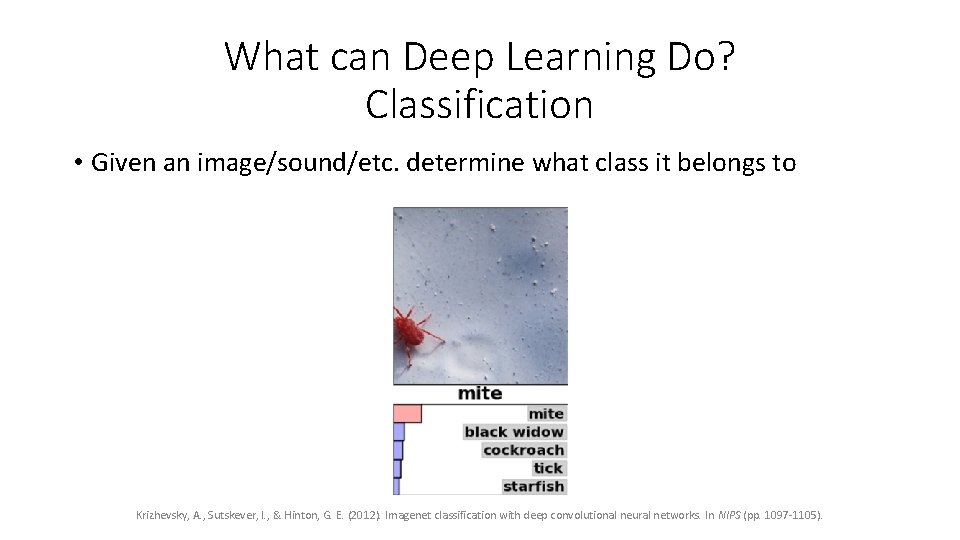 What can Deep Learning Do?
Classification

• Given an image/sound/etc. determine what class it belongs to

mite

mite
black widow
cockroach
tick
starfish

Krizhevsky, A., Sutskever, I., & Hinton, G. E. (2012). Imagenet classification with deep convolutional neural networks. In NIPS (pp. 1097-1105).